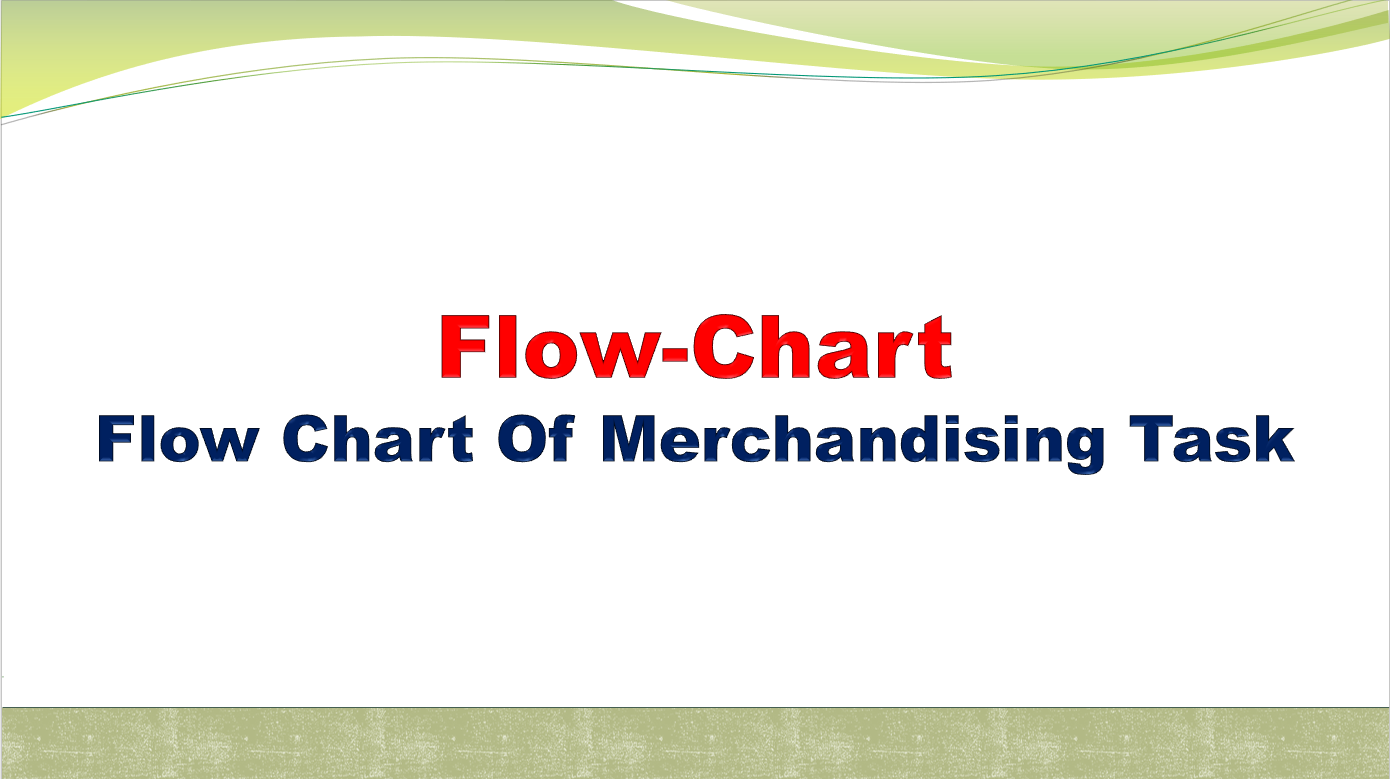 Flow-Chart

Flow Chart Of Merchandising Task